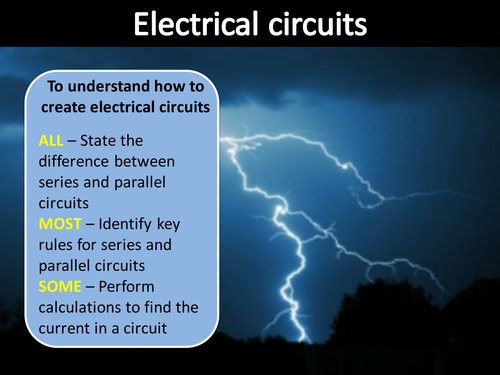 Electrical circuits

To understand how to create electrical circuits

ALL – State the difference between series and parallel circuits
MOST – Identify key rules for series and parallel circuits
SOME – Perform calculations to find the current in a circuit